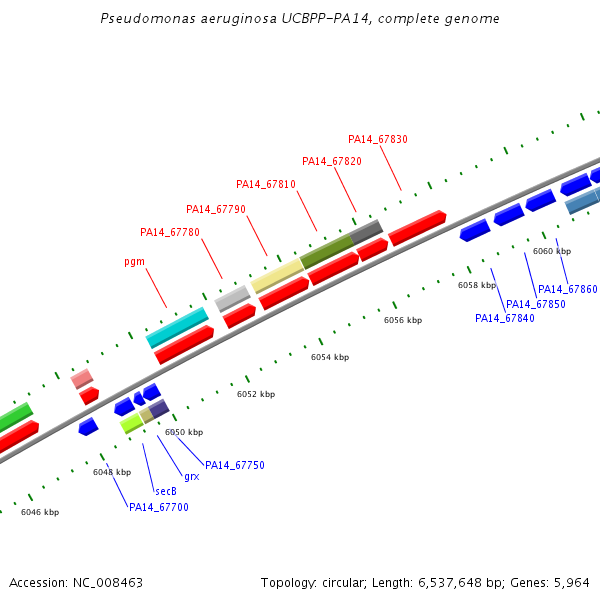 Pseudomonas aeruginosa UCBPP-PA14, complete genome

PA14_67830
PA14_67820
PA14_67810
PA14_67790
PA14_67780
pgm

6060 kbp
6058 kbp
PA14_67860
PA14_67850
PA14_67840
6056 kbp
6054 kbp
6052 kbp
6050 kbp
PA14_67750
grx
secB
PA14_67700
6048 kbp
6046 kbp

Accession: NC_008463

Topology: circular; Length: 6,537,648 bp; Genes: 5,964